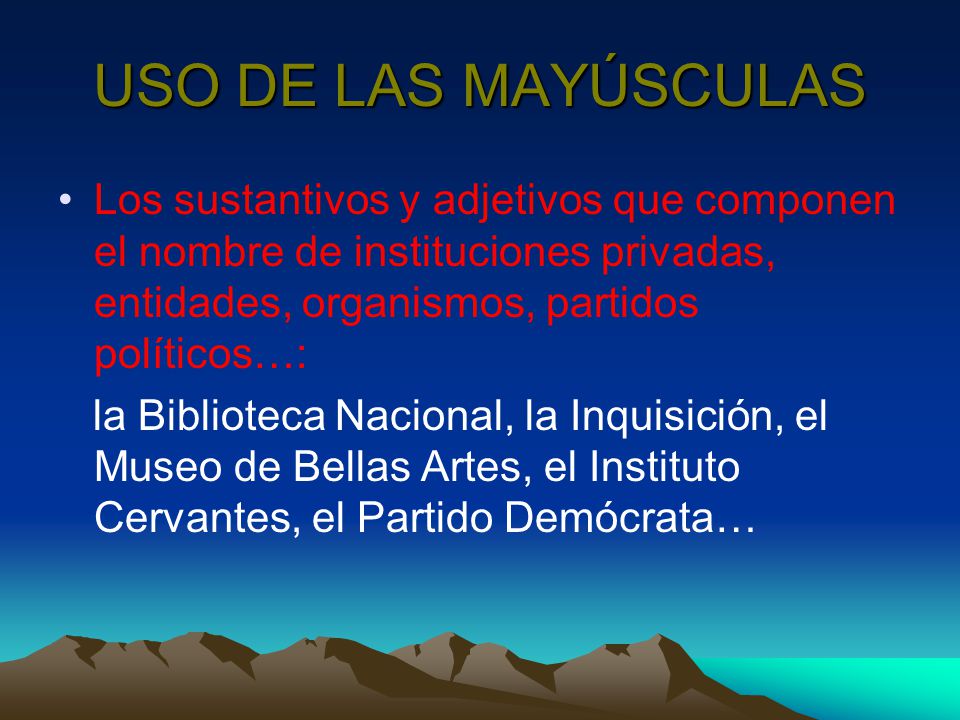 USO DE LAS MAYÚSCULAS

• Los sustantivos y adjetivos que componen el nombre de instituciones privadas, entidades, organismos, partidos políticos…:

la Biblioteca Nacional, la Inquisición, el Museo de Bellas Artes, el Instituto Cervantes, el Partido Demócrata…